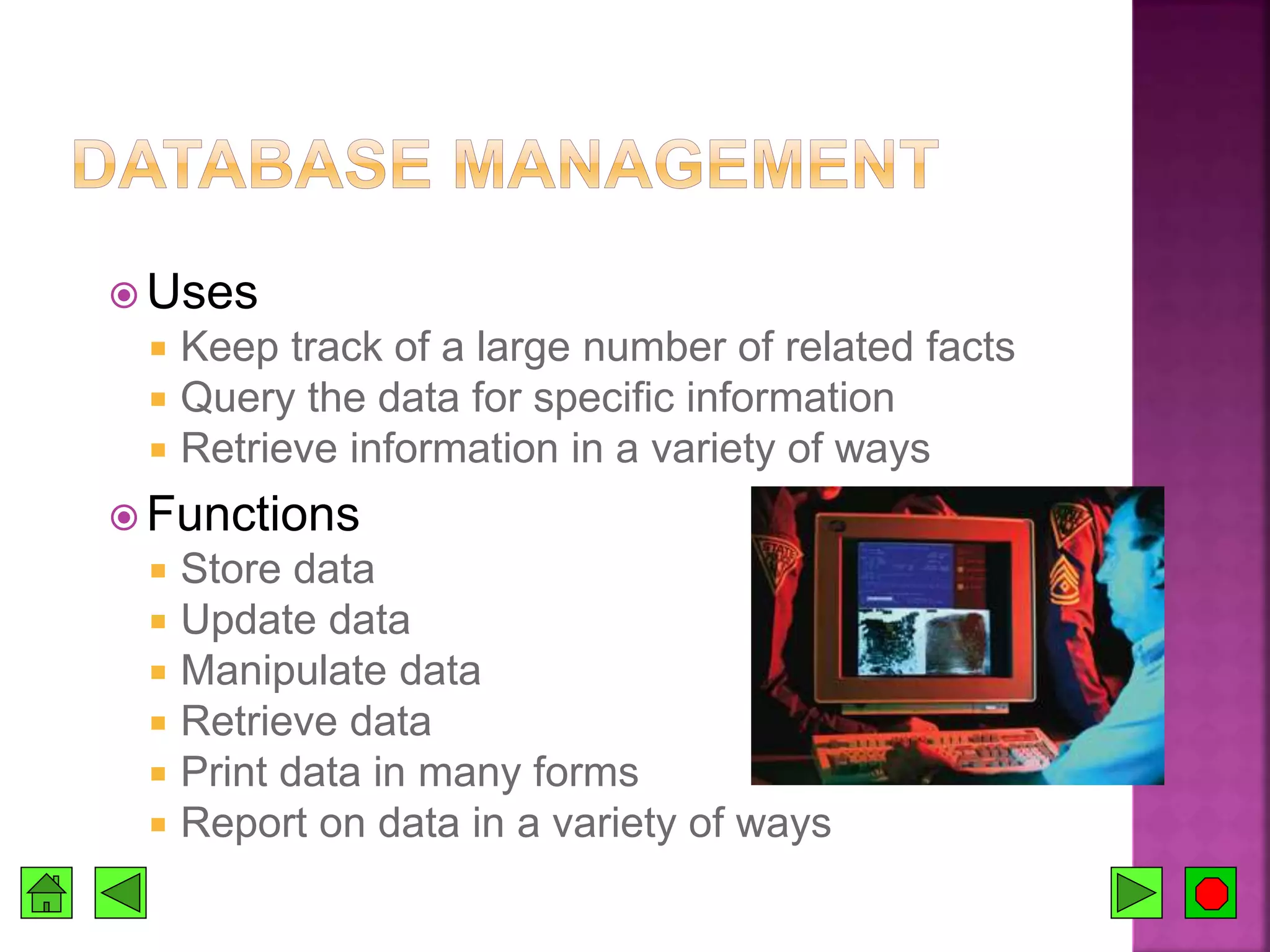 DATABASE MANAGEMENT

Uses

Keep track of a large number of related facts
Query the data for specific information
Retrieve information in a variety of ways

Functions

Store data
Update data
Manipulate data
Retrieve data
Print data in many forms
Report on data in a variety of ways